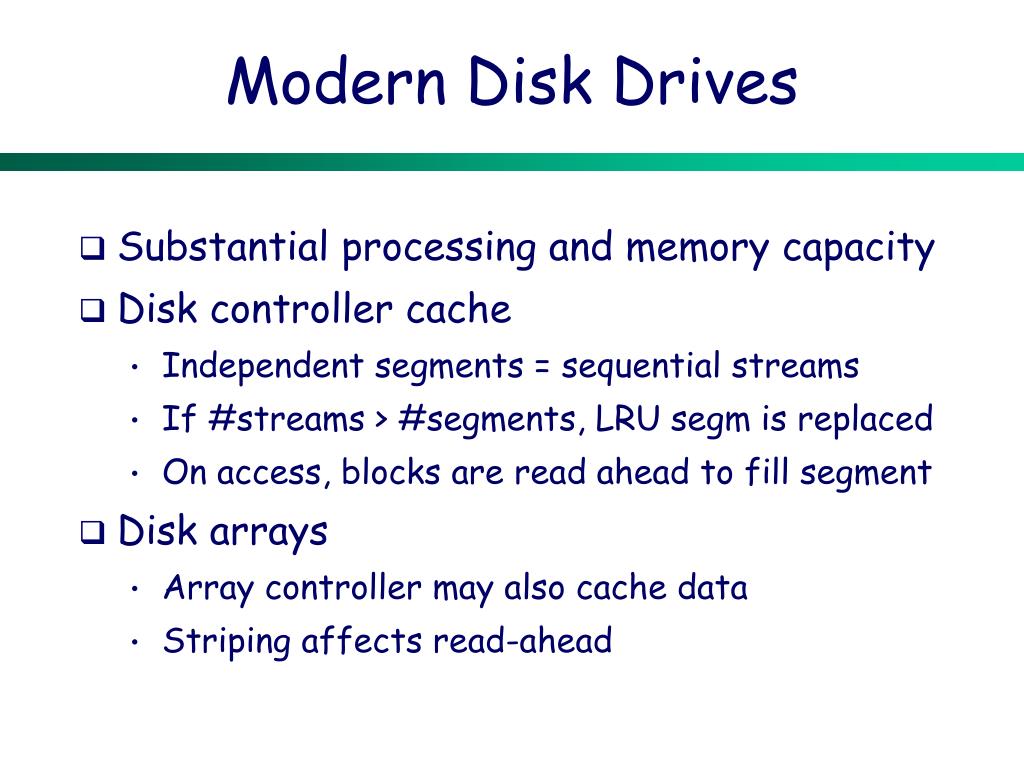 Modern Disk Drives

❑ Substantial processing and memory capacity
❑ Disk controller cache
• Independent segments = sequential streams
• If #streams > #segments, LRU segm is replaced
• On access, blocks are read ahead to fill segment
❑ Disk arrays
• Array controller may also cache data
• Striping affects read-ahead